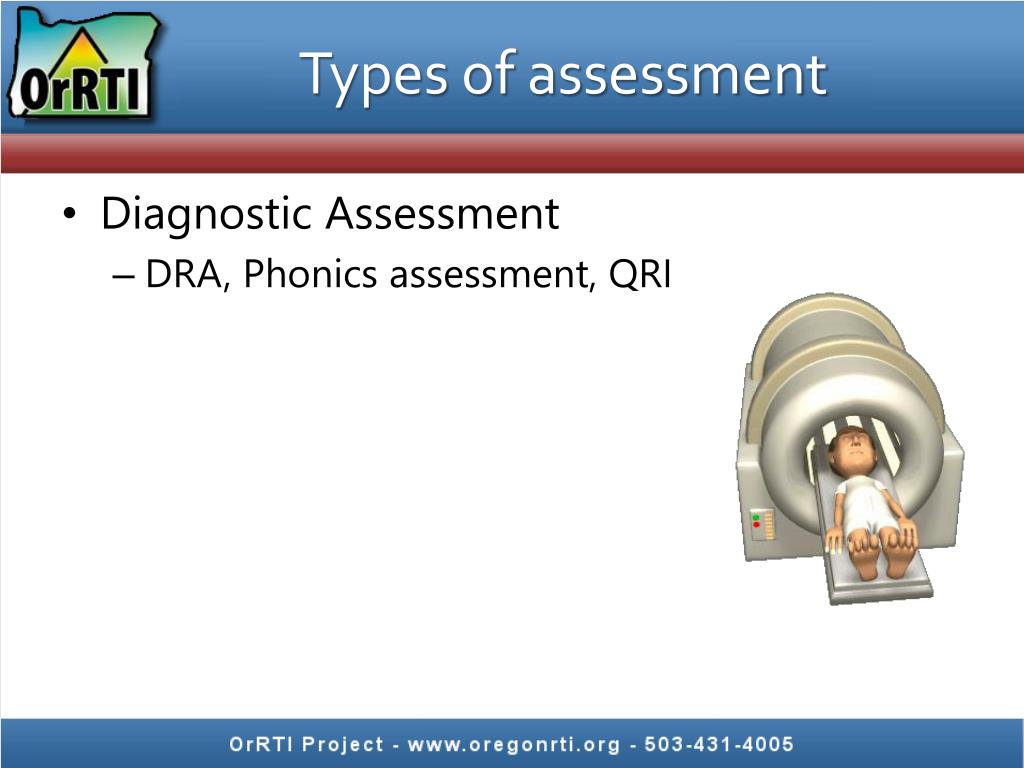 OrRTI

Types of assessment

• Diagnostic Assessment
– DRA, Phonics assessment, QRI

OrRTI Project - www.oregonrti.org - 503-431-4005